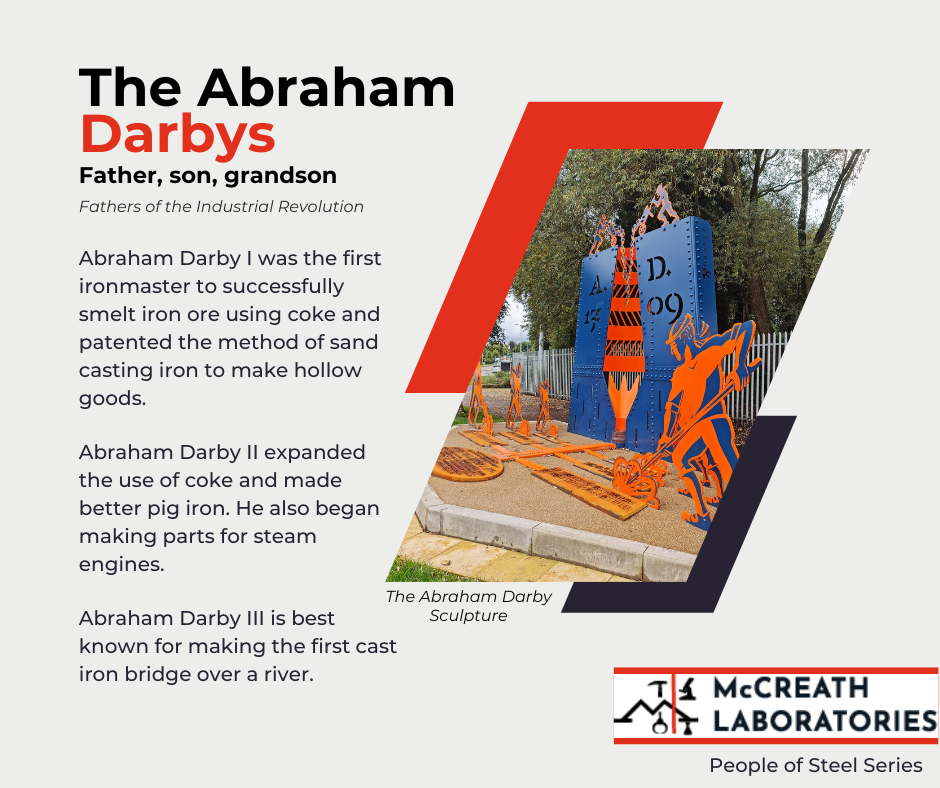 The Abraham Darbys

Father, son, grandson

Fathers of the Industrial Revolution

Abraham Darby I was the first ironmaster to successfully smelt iron ore using coke and patented the method of sand casting iron to make hollow goods.

Abraham Darby II expanded the use of coke and made better pig iron. He also began making parts for steam engines.

Abraham Darby III is best known for making the first cast iron bridge over a river.

A. D. 17 09

The Abraham Darby Sculpture

McCREATH LABORATORIES

People of Steel Series